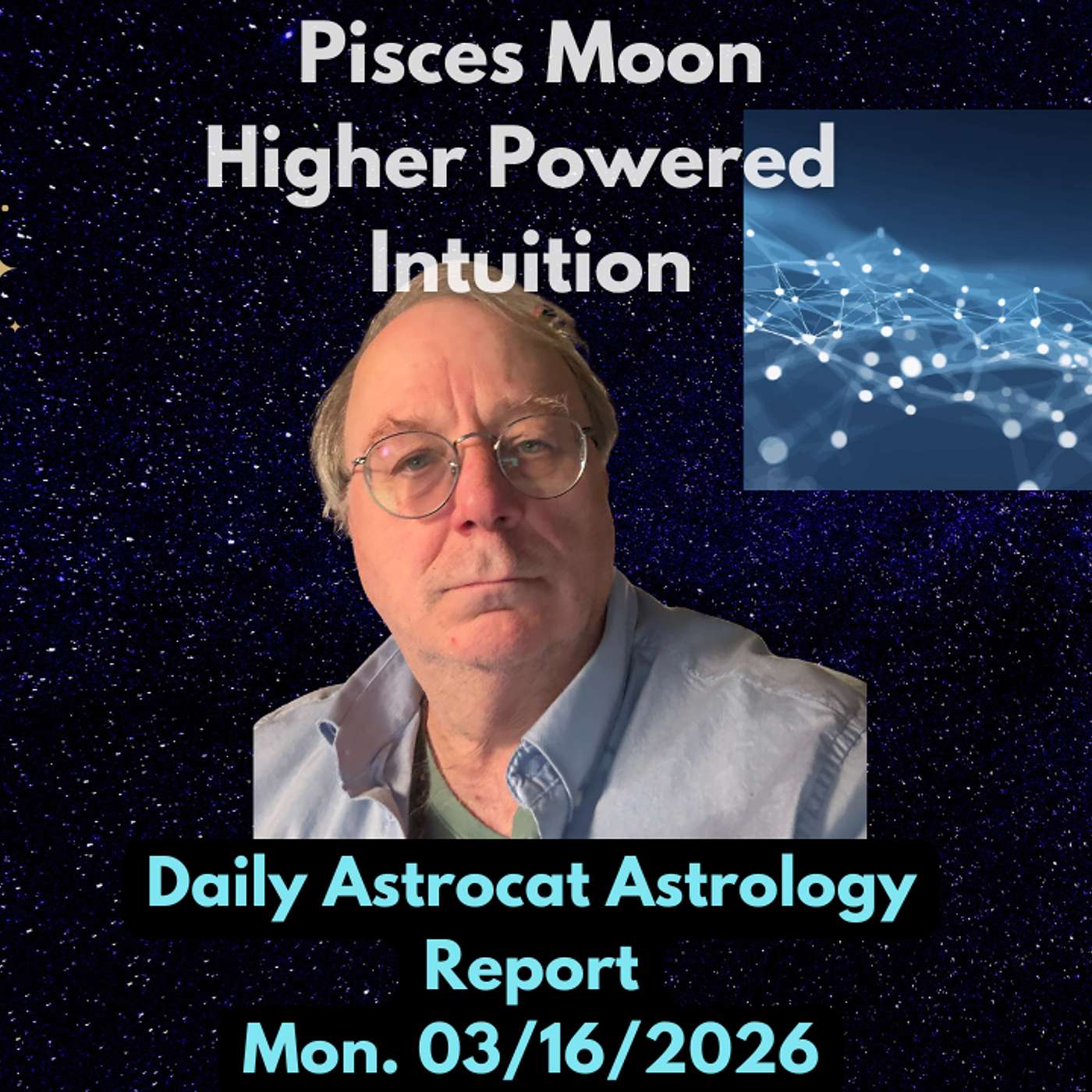 Pisces Moon
Higher Powered
Intuition

Daily Astrocat Astrology
Report
Mon. 03/16/2026